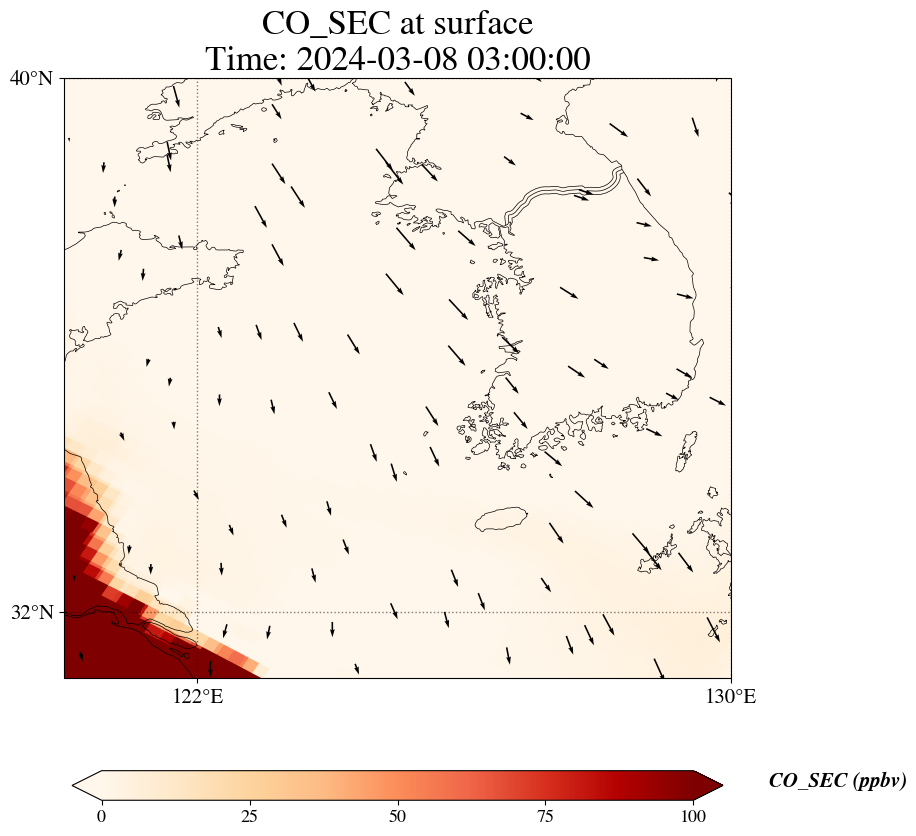 CO_SEC at surface
Time: 2024-03-08 03:00:00

40°N
32°N
122°E
130°E

0
25
50
75
100
CO_SEC (ppbv)